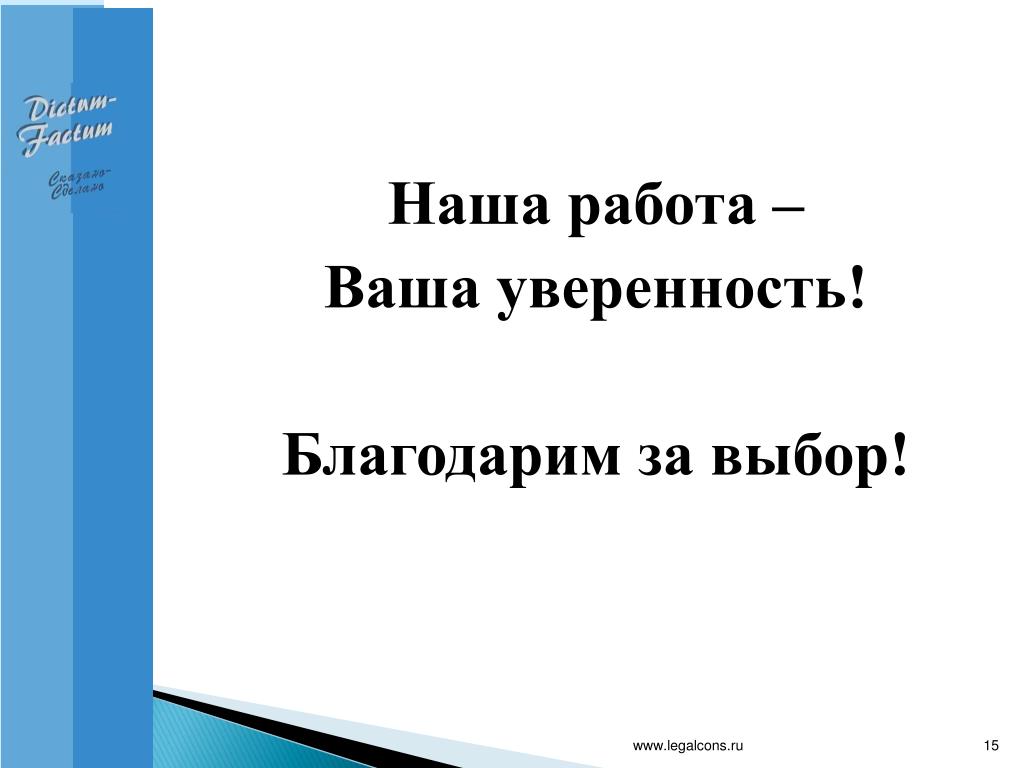 Dictum-Factum

Сказано-Сделано

Наша работа –
Ваша уверенность!

Благодарим за выбор!

www.legalcons.ru

15